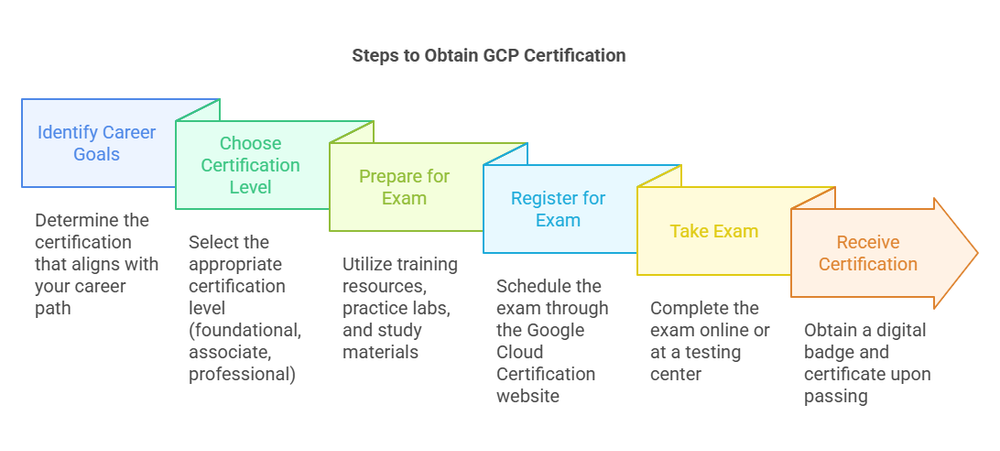 Steps to Obtain GCP Certification

Identify Career Goals

Determine the certification that aligns with your career path

Choose Certification Level

Select the appropriate certification level (foundational, associate, professional)

Prepare for Exam

Utilize training resources, practice labs, and study materials

Register for Exam

Schedule the exam through the Google Cloud Certification website

Take Exam

Complete the exam online or at a testing center

Receive Certification

Obtain a digital badge and certificate upon passing